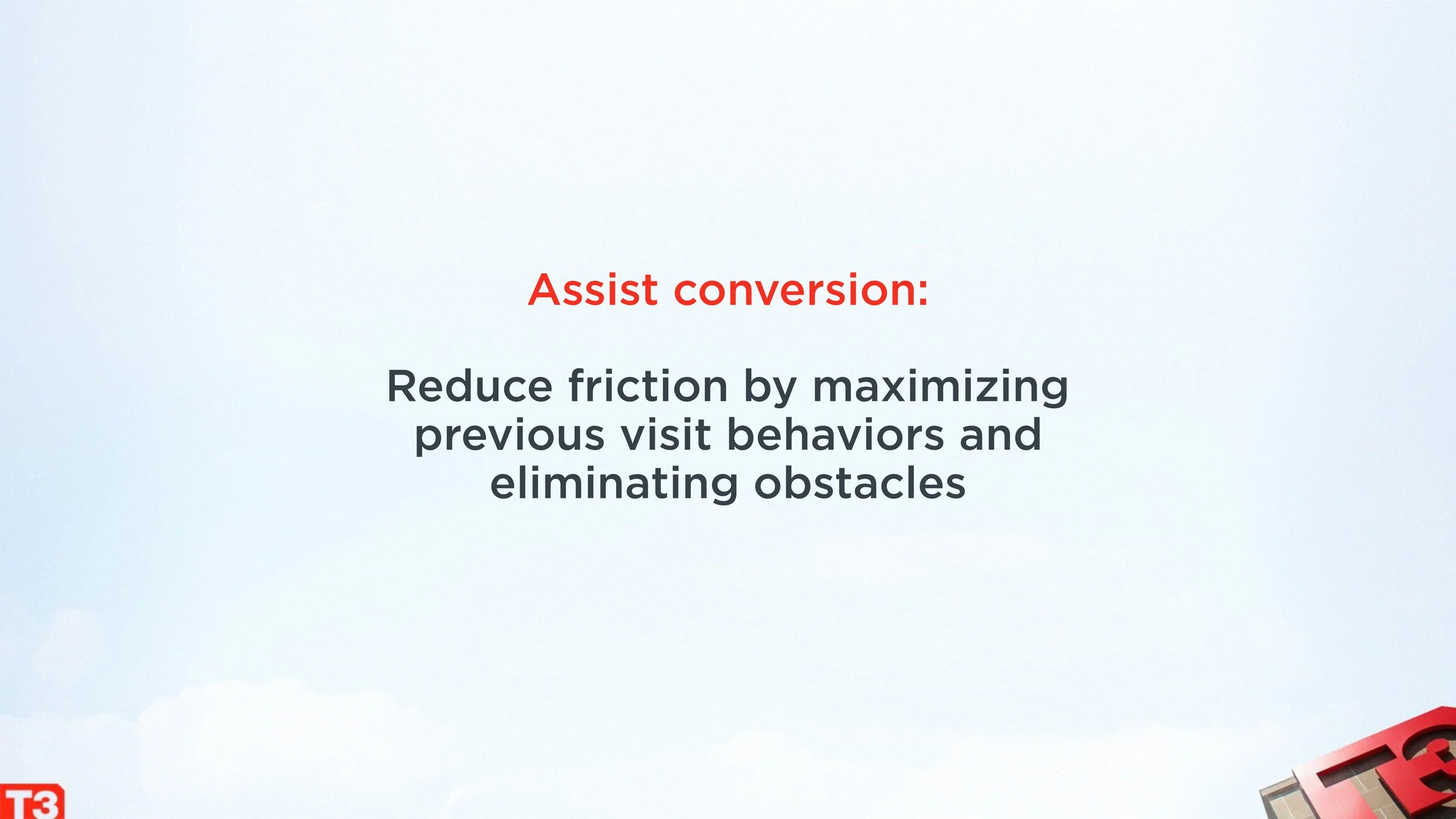 Assist conversion:

Reduce friction by maximizing previous visit behaviors and eliminating obstacles

T3

T3